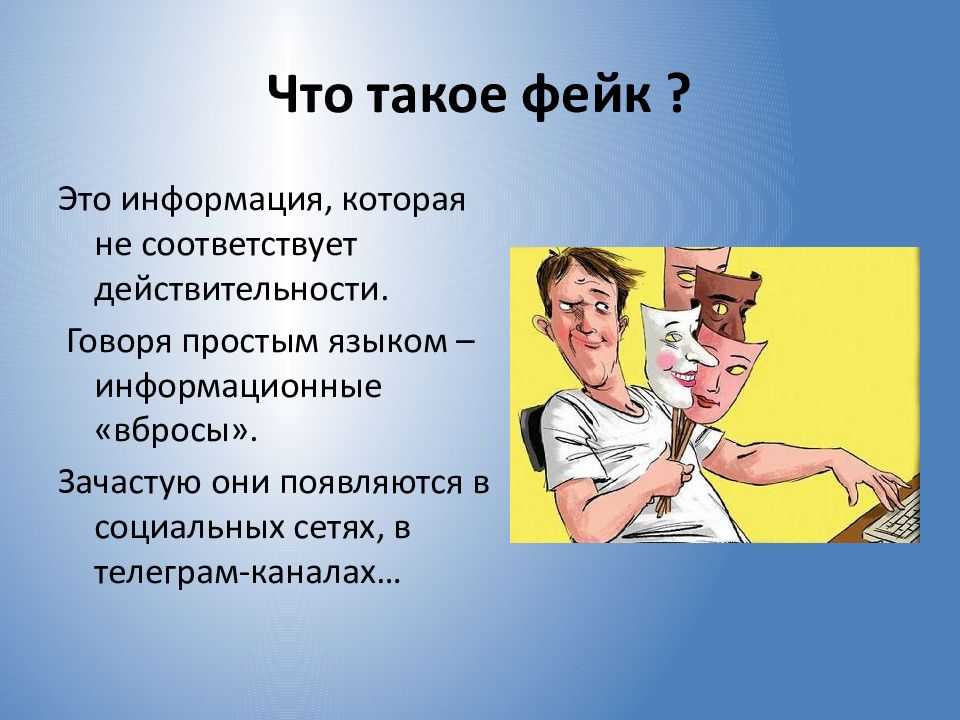 Что такое фейк ?

Это информация, которая не соответствует действительности.

Говоря простым языком – информационные «вбросы».

Зачастую они появляются в социальных сетях, в телеграм-каналах…